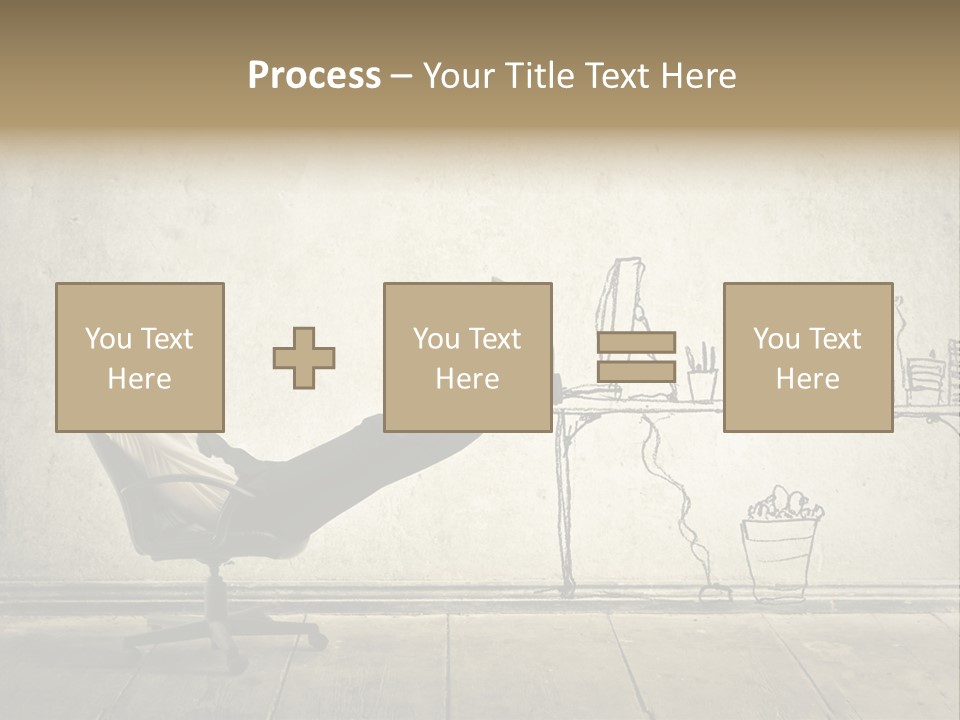 Process – Your Title Text Here

You Text Here

You Text Here

You Text Here